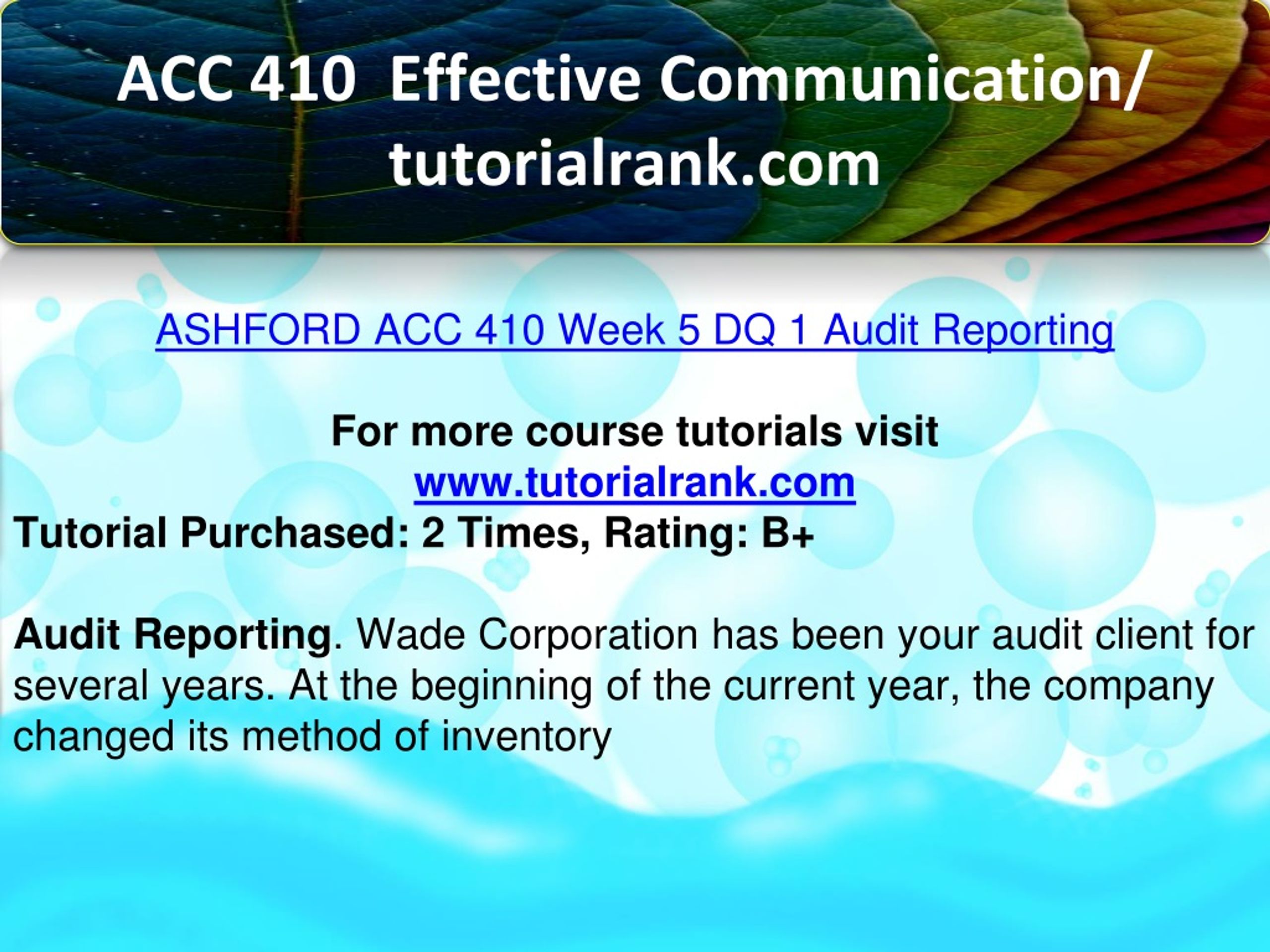 ACC 410 Effective Communication/ tutorialrank.com

ASHFORD ACC 410 Week 5 DQ 1 Audit Reporting

For more course tutorials visit
www.tutorialrank.com
Tutorial Purchased: 2 Times, Rating: B+

Audit Reporting. Wade Corporation has been your audit client for several years. At the beginning of the current year, the company changed its method of inventory